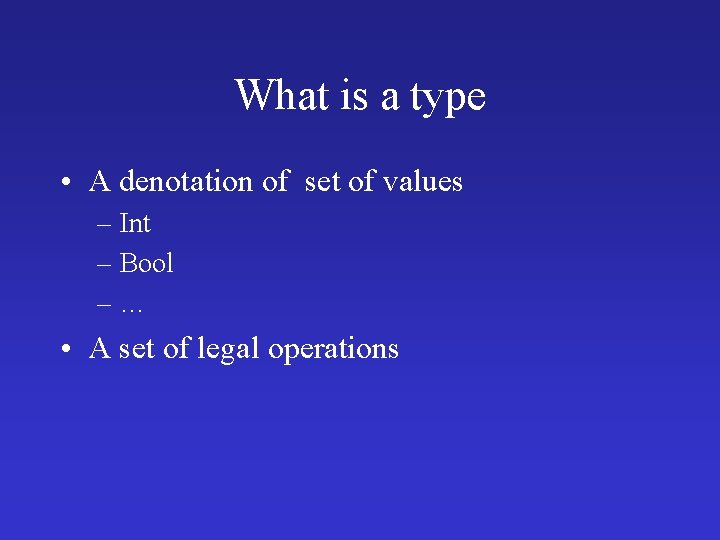 What is a type

• A denotation of set of values
– Int
– Bool
– …
• A set of legal operations